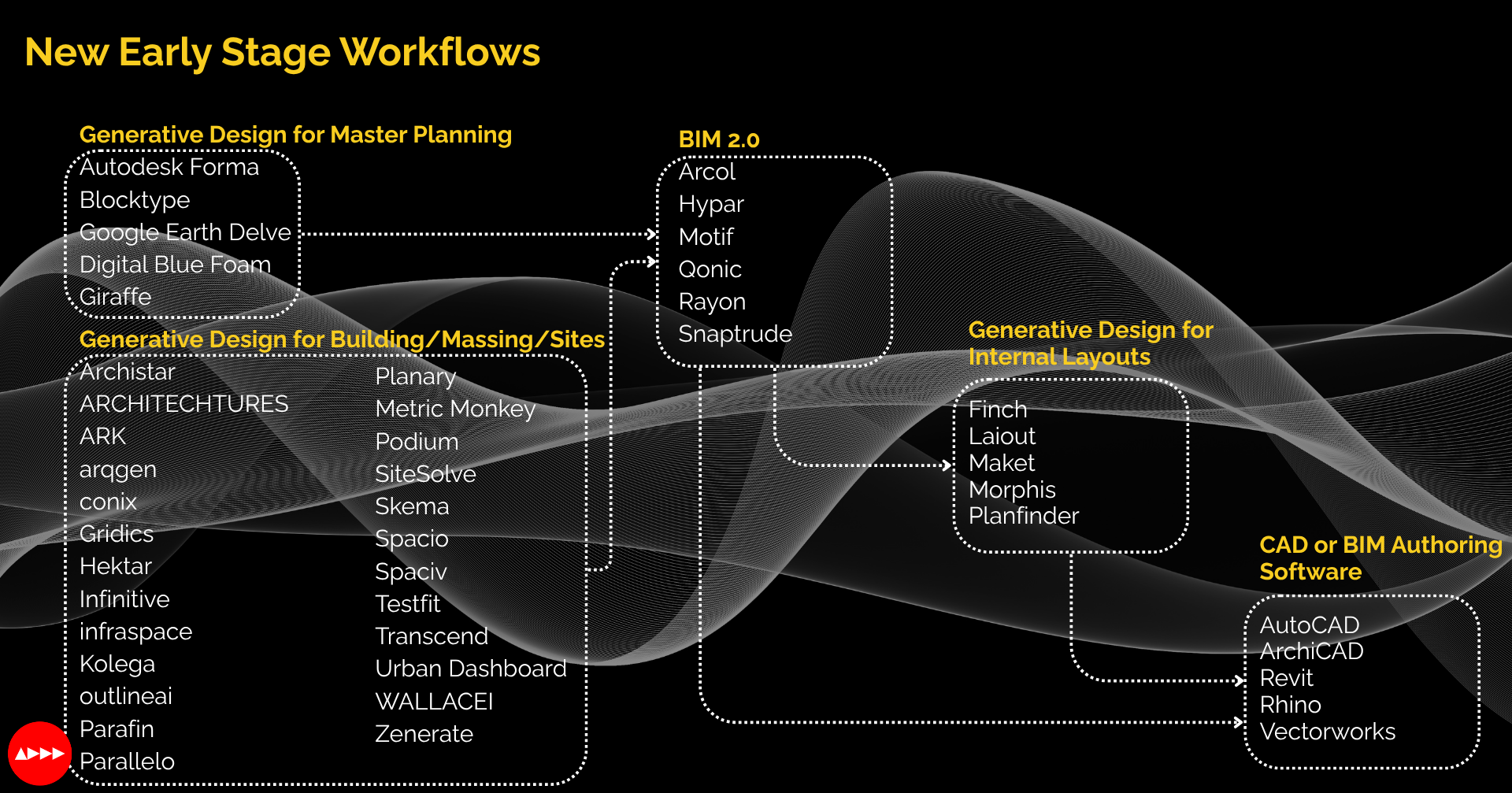 New Early Stage Workflows

Generative Design for Master Planning

Autodesk Forma
Blocktype
Google Earth Delve
Digital Blue Foam
Giraffe

Generative Design for Building/Massing/Sites

Archistar
ARCHITECHTURES
ARK
arqgen
conix
Gridics
Hektar
Infinitive
infraspace
Kolega
outlineai
Parafin
Parallelo

Planary
Metric Monkey
Podium
SiteSolve
Skema
Spacio
Spaciv
Testfit
Transcend
Urban Dashboard
WALLACEI
Zenerate

BIM 2.0

Arcol
Hypar
Motif
Qonic
Rayon
Snaptrude

Generative Design for Internal Layouts

Finch
Laiout
Maket
Morphis
Planfinder

CAD or BIM Authoring Software

AutoCAD
ArchiCAD
Revit
Rhino
Vectorworks